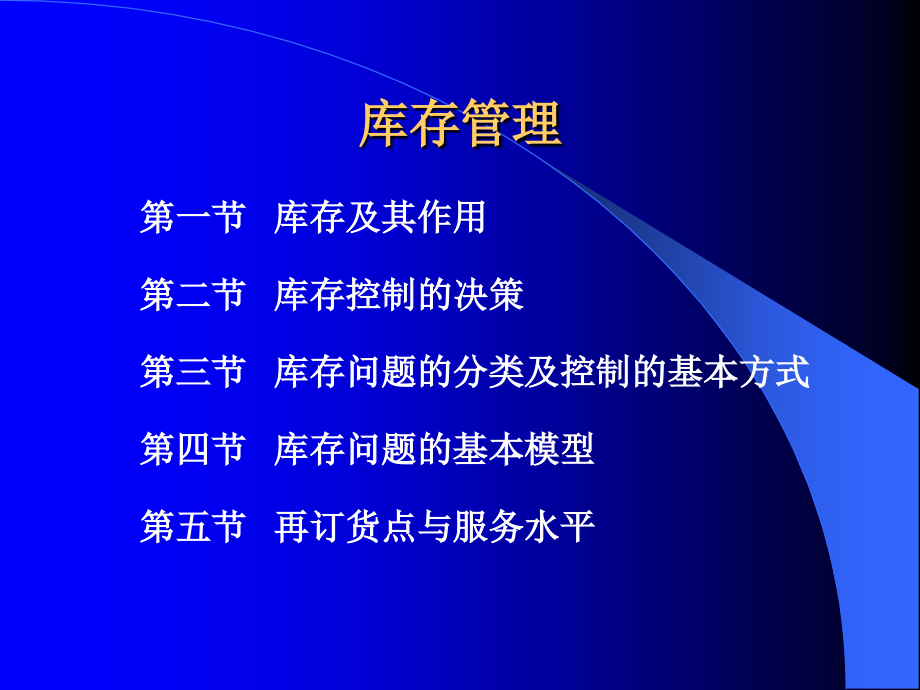 库存管理

第一节 库存及其作用

第二节 库存控制的决策

第三节 库存问题的分类及控制的基本方式

第四节 库存问题的基本模型

第五节 再订货点与服务水平